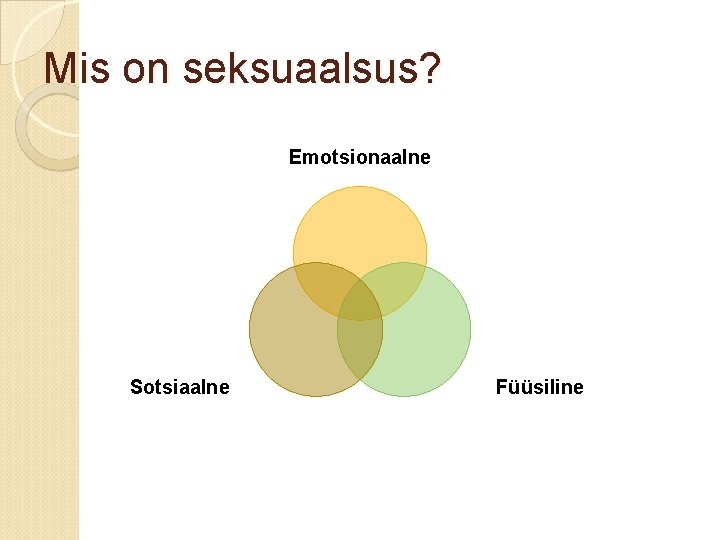 Mis on seksuaalsus?

Emotsionaalne

Sotsiaalne

Füüsiline